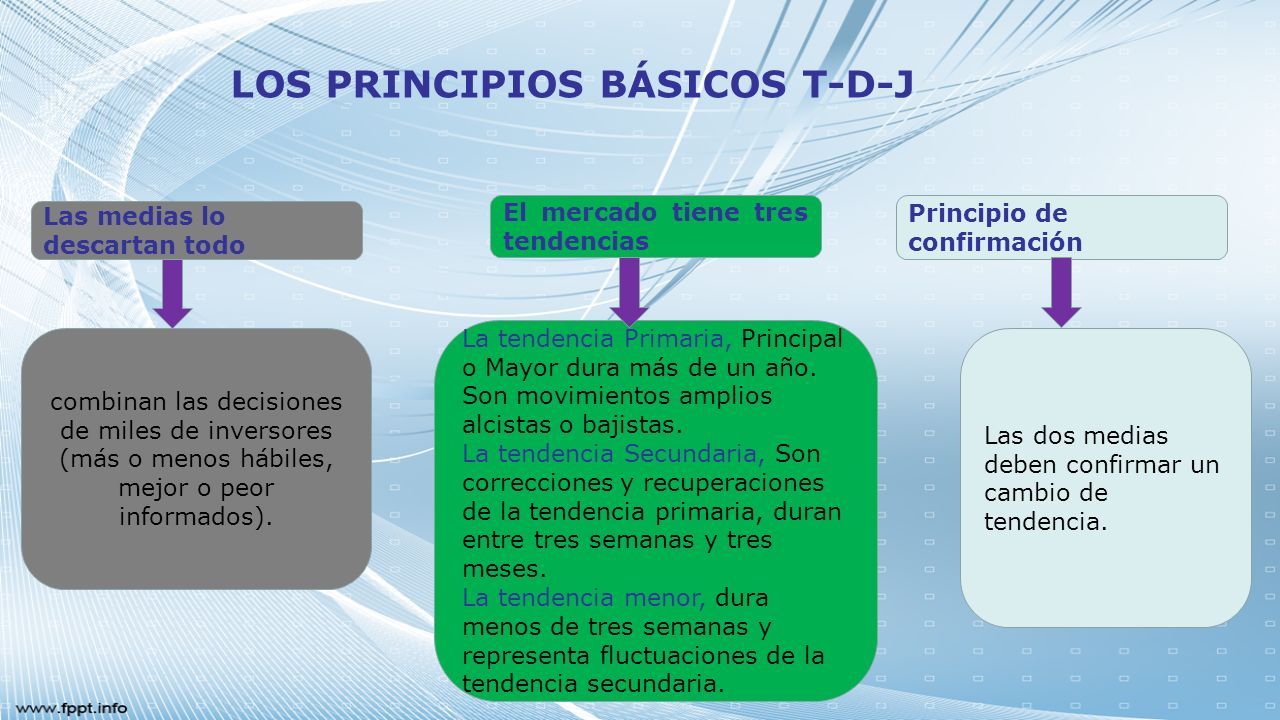 LOS PRINCIPIOS BÁSICOS T-D-J

Las medias lo descartan todo

combinan las decisiones de miles de inversores (más o menos hábiles, mejor o peor informados).

El mercado tiene tres tendencias

La tendencia Primaria, Principal o Mayor dura más de un año. Son movimientos amplios alcistas o bajistas.
La tendencia Secundaria, Son correcciones y recuperaciones de la tendencia primaria, duran entre tres semanas y tres meses.
La tendencia menor, dura menos de tres semanas y representa fluctuaciones de la tendencia secundaria.

Principio de confirmación

Las dos medias deben confirmar un cambio de tendencia.

www.fppt.info